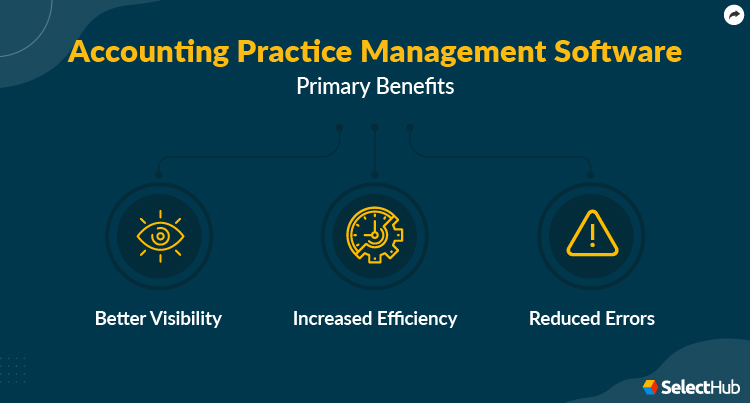 Accounting Practice Management Software
Primary Benefits

Better Visibility

Increased Efficiency

Reduced Errors

SelectHub